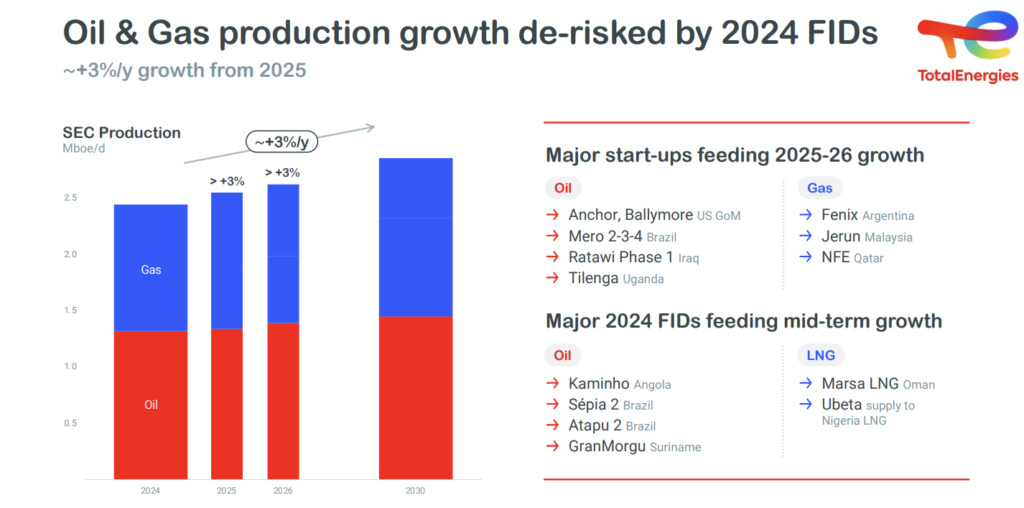 Oil & Gas production growth de-risked by 2024 FIDs

~+3%/y growth from 2025

TotalEnergies

SEC Production
Mboe/d

~+3%/y

> +3%

> +3%

2.5

2.0

1.5

1.0

0.5

Gas

Oil

2024

2025

2026

2030

Major start-ups feeding 2025-26 growth

Oil

→ Anchor, Ballymore US GoM
→ Mero 2-3-4 Brazil
→ Ratawi Phase 1 Iraq
→ Tilenga Uganda

Gas

→ Fenix Argentina
→ Jerun Malaysia
→ NFE Qatar

Major 2024 FIDs feeding mid-term growth

Oil

→ Kaminho Angola
→ Sépia 2 Brazil
→ Atapu 2 Brazil
→ GranMorgu Suriname

LNG

→ Marsa LNG Oman
→ Ubeta supply to Nigeria LNG